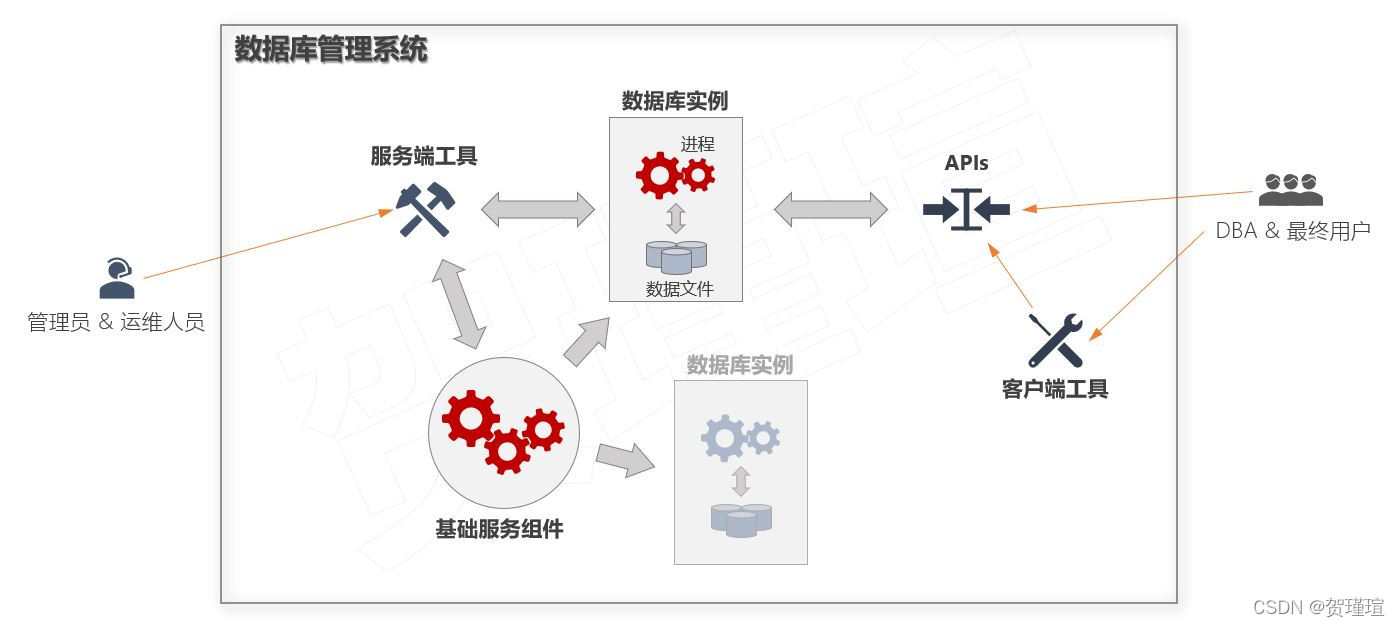 数据库管理系统

数据库实例

进程

数据文件

服务端工具

APIs

DBA & 最终用户

管理员 & 运维人员

客户端工具

数据库实例

基础服务组件

CSDN @贺瑾瑄